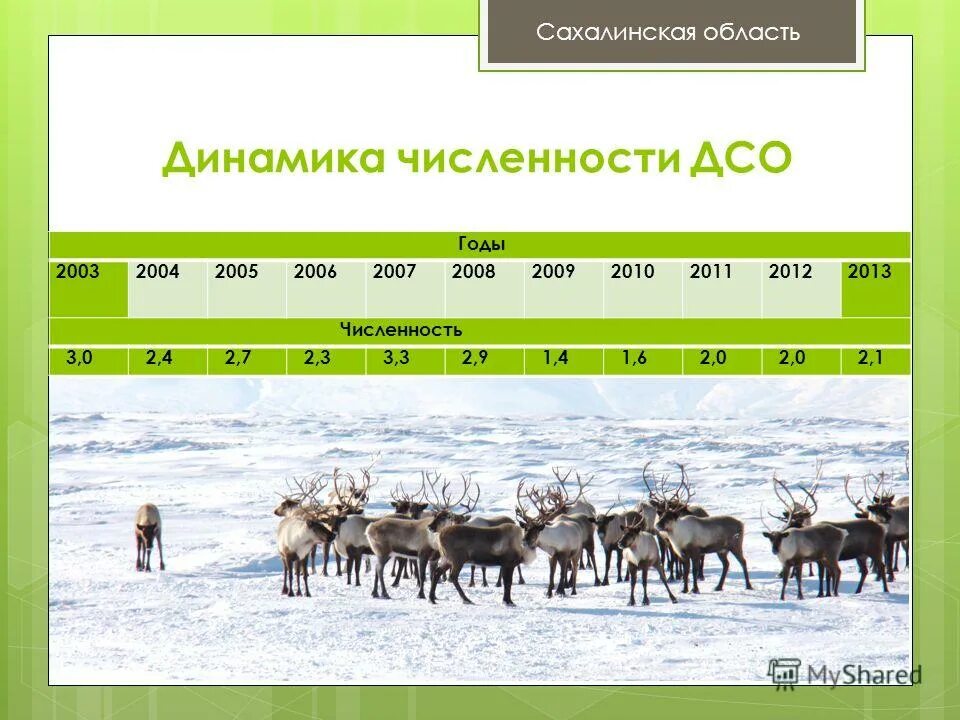 Сахалинская область

Динамика численности ДСО

| Годы | | | | | | | | | | |
|---|---|---|---|---|---|---|---|---|---|---|
| 2003 | 2004 | 2005 | 2006 | 2007 | 2008 | 2009 | 2010 | 2011 | 2012 | 2013 |
| Численность | | | | | | | | | | |
| 3,0 | 2,4 | 2,7 | 2,3 | 3,3 | 2,9 | 1,4 | 1,6 | 2,0 | 2,0 | 2,1 |

MyShared